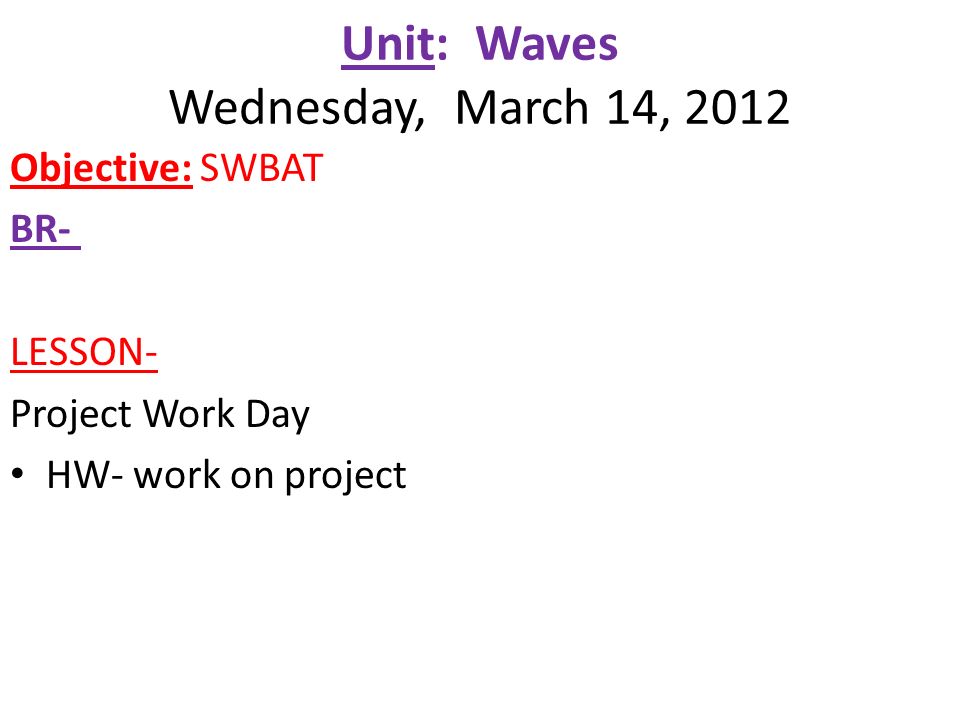 Unit: Waves
Wednesday, March 14, 2012

Objective: SWBAT

BR-

LESSON-

Project Work Day

• HW- work on project